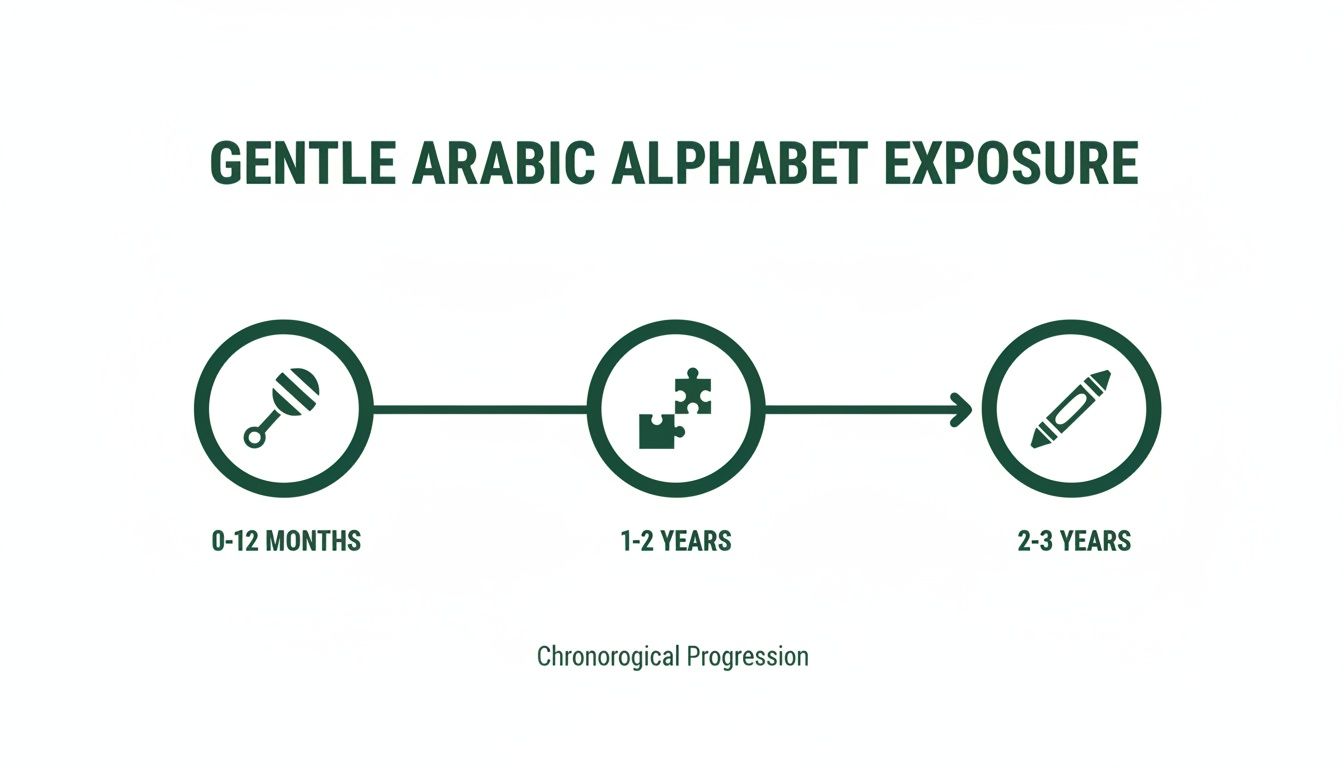 GENTLE ARABIC ALPHABET EXPOSURE

0-12 MONTHS

1-2 YEARS

2-3 YEARS

Chronorogical Progression